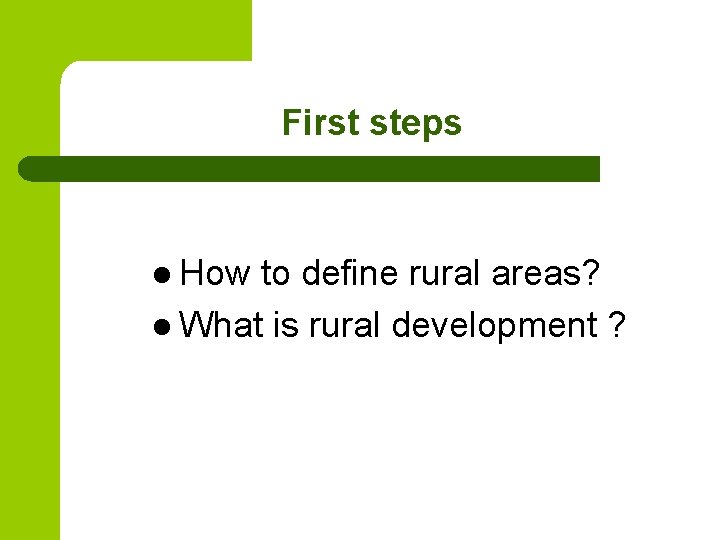 First steps

• How to define rural areas?
• What is rural development ?